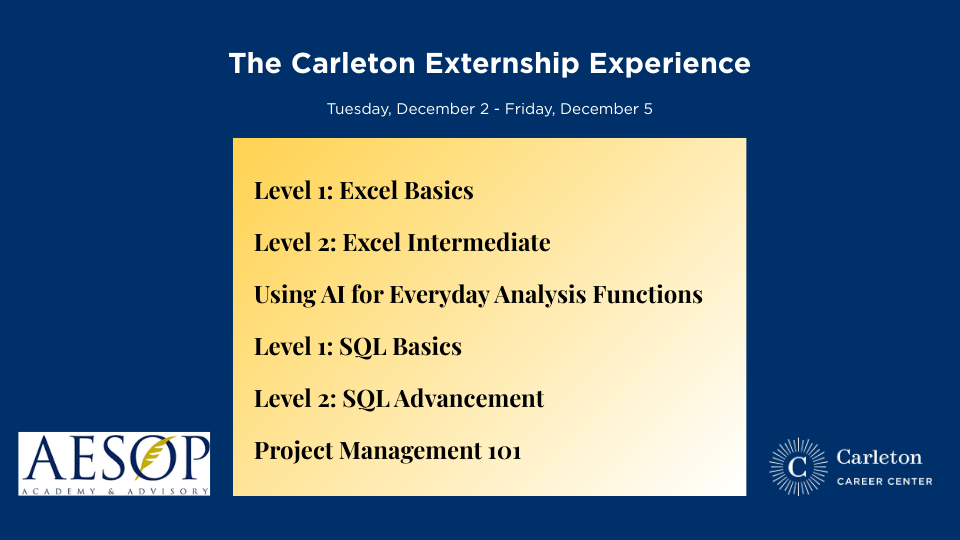 The Carleton Externship Experience

Tuesday, December 2 - Friday, December 5

Level 1: Excel Basics

Level 2: Excel Intermediate

Using AI for Everyday Analysis Functions

Level 1: SQL Basics

Level 2: SQL Advancement

Project Management 101

AESOP
ACADEMY & ADVISORY

C Carleton
CAREER CENTER